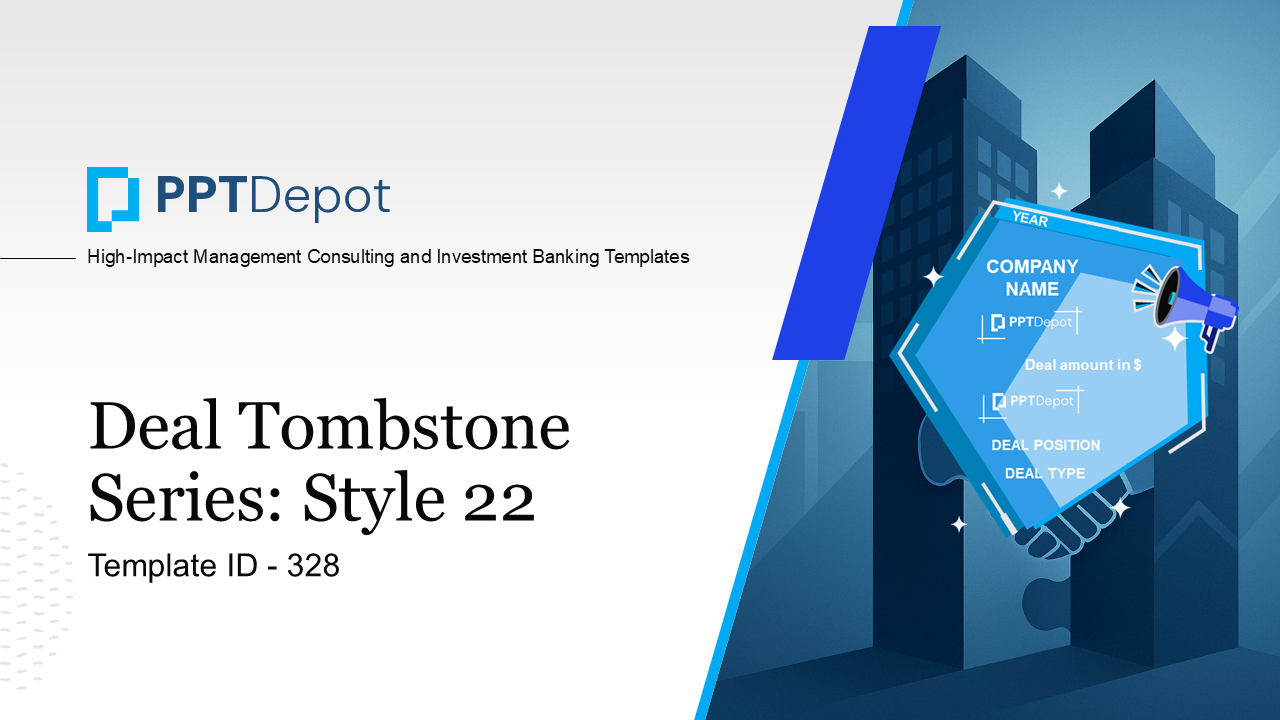 PPTDepot

High-Impact Management Consulting and Investment Banking Templates

Deal Tombstone Series: Style 22

Template ID - 328

YEAR

COMPANY NAME

PPTDepot

Deal amount in $

PPTDepot

DEAL POSITION

DEAL TYPE